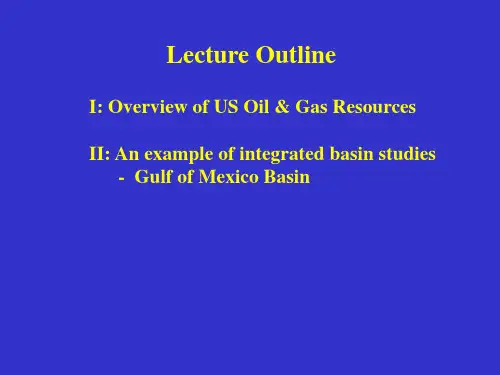 Lecture Outline

I: Overview of US Oil & Gas Resources

II: An example of integrated basin studies
- Gulf of Mexico Basin